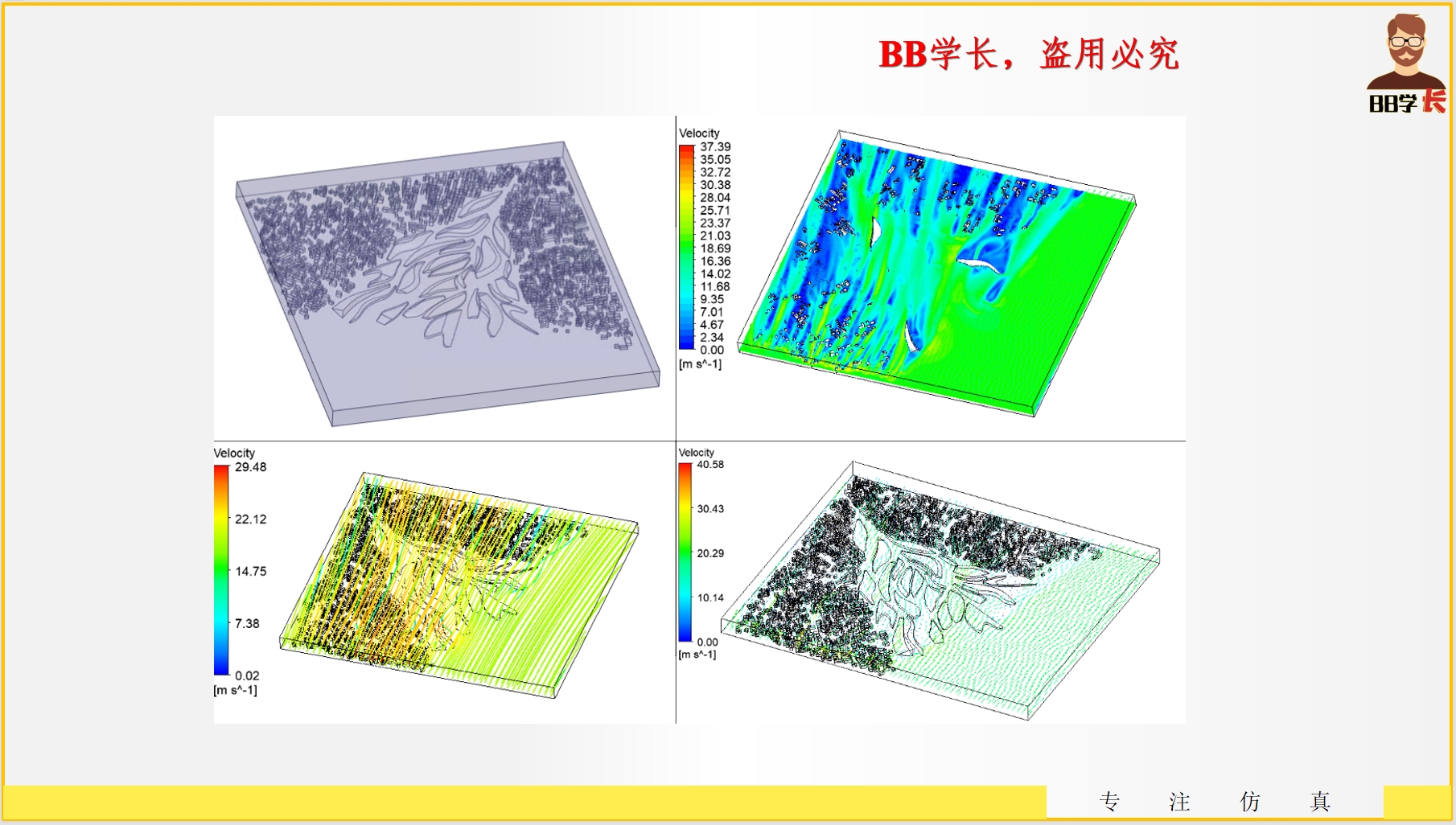 BB学长，盗用必究

BB学长

Velocity
37.39
35.05
32.72
30.38
28.04
25.71
23.37
21.03
18.69
16.36
14.02
11.68
9.35
7.01
4.67
2.34
0.00
[m s^-1]

Velocity
29.48
22.12
14.75
7.38
0.02
[m s^-1]

Velocity
40.58
30.43
20.29
10.14
0.00
[m s^-1]

专 注 仿 真